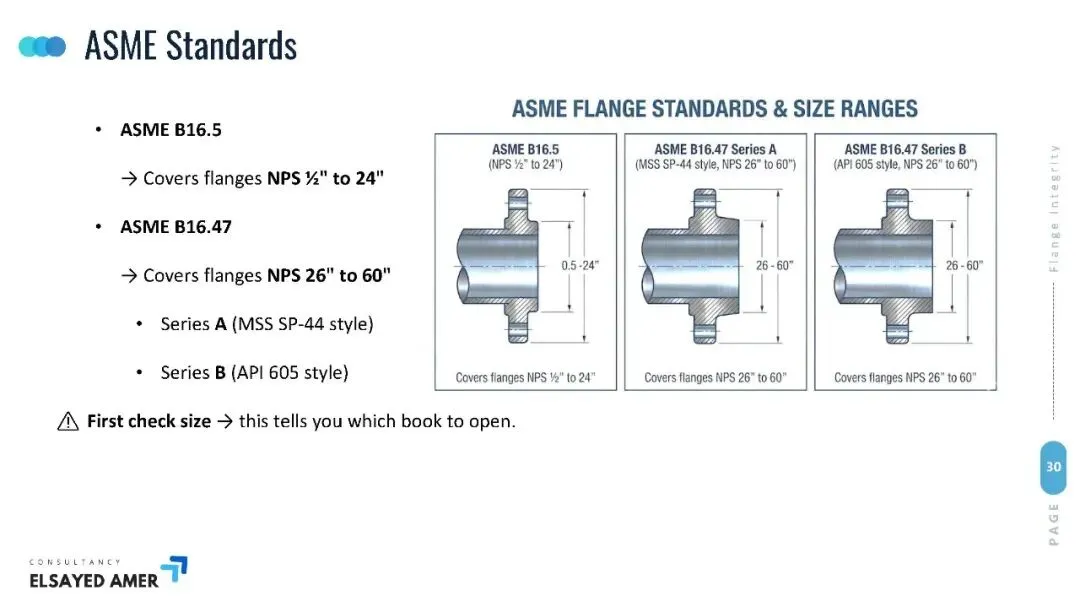 ASME Standards

• ASME B16.5

→ Covers flanges NPS ½" to 24"

• ASME B16.47

→ Covers flanges NPS 26" to 60"

• Series A (MSS SP-44 style)

• Series B (API 605 style)

⚠ First check size → this tells you which book to open.

ASME FLANGE STANDARDS & SIZE RANGES

ASME B16.5
(NPS ½" to 24")
0.5 -24"
Covers flanges NPS ½" to 24"

ASME B16.47 Series A
(MSS SP-44 style, NPS 26" to 60")
26 - 60"
Covers flanges NPS 26" to 60"

ASME B16.47 Series B
(API 605 style, NPS 26" to 60")
26 - 60"
Covers flanges NPS 26" to 60"

Flange Integrity

30
PAGE

CONSULTANCY
ELSAYED AMER